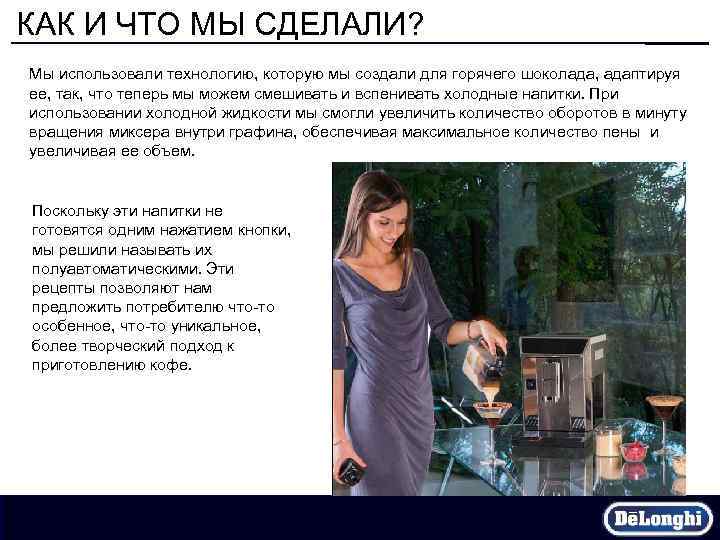 КАК И ЧТО МЫ СДЕЛАЛИ?

Мы использовали технологию, которую мы создали для горячего шоколада, адаптируя ее, так, что теперь мы можем смешивать и вспенивать холодные напитки. При использовании холодной жидкости мы смогли увеличить количество оборотов в минуту вращения миксера внутри графина, обеспечивая максимальное количество пены и увеличивая ее объем.

Поскольку эти напитки не готовятся одним нажатием кнопки, мы решили называть их полуавтоматическими. Эти рецепты позволяют нам предложить потребителю что-то особенное, что-то уникальное, более творческий подход к приготовлению кофе.

DēLonghi